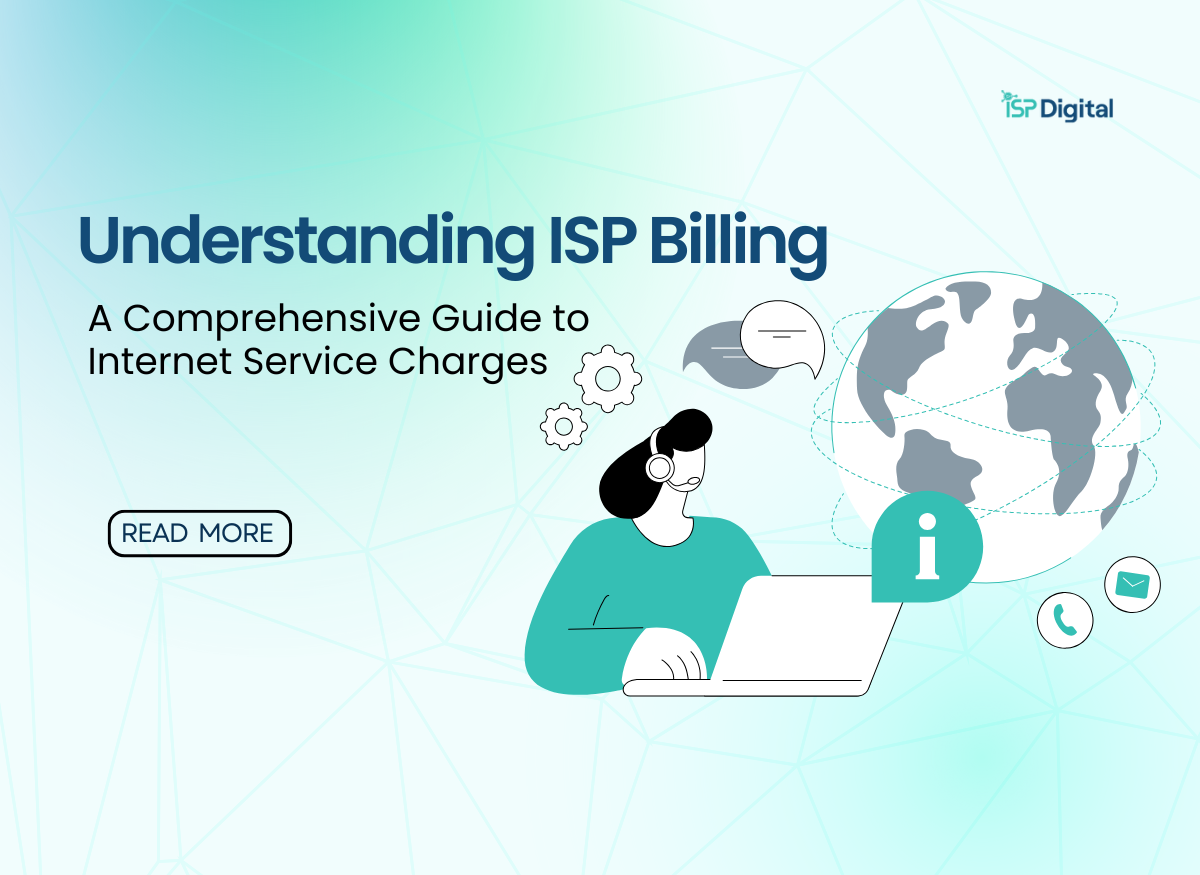 ISP Digital

Understanding ISP Billing

A Comprehensive Guide to Internet Service Charges

READ MORE